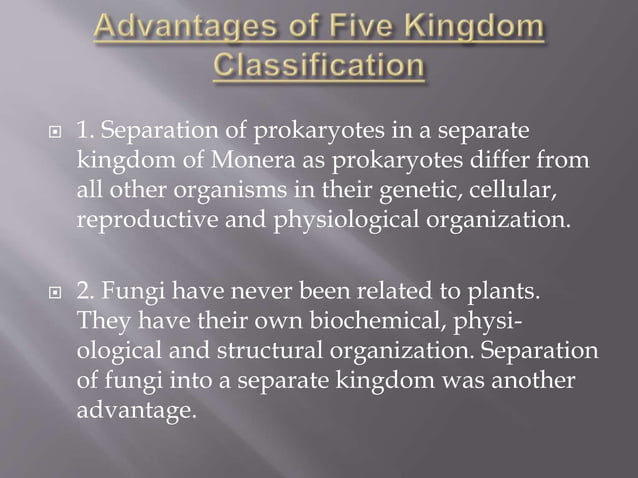 Advantages of Five Kingdom Classification

1. Separation of prokaryotes in a separate kingdom of Monera as prokaryotes differ from all other organisms in their genetic, cellular, reproductive and physiological organization.

2. Fungi have never been related to plants. They have their own biochemical, physiological and structural organization. Separation of fungi into a separate kingdom was another advantage.